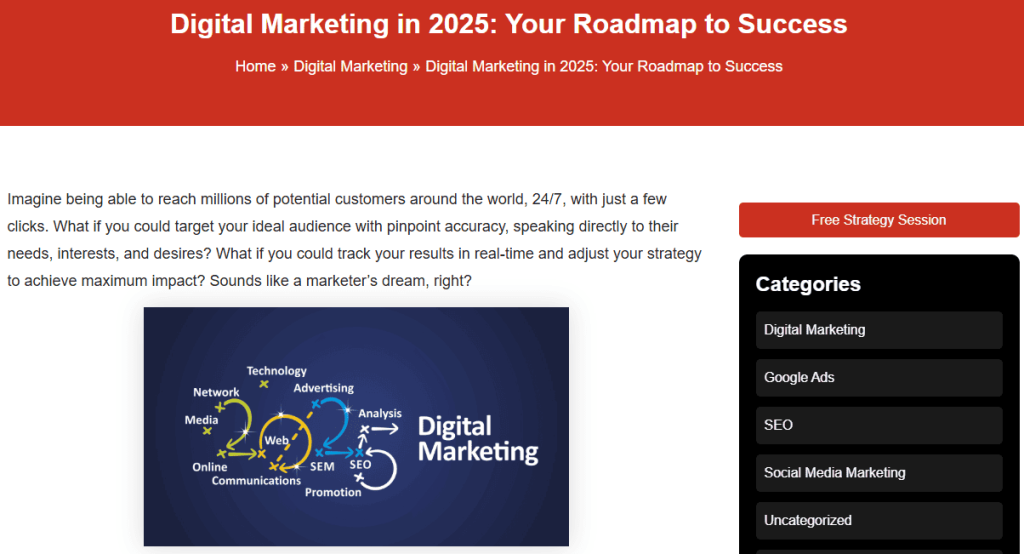 Digital Marketing in 2025: Your Roadmap to Success

Home » Digital Marketing » Digital Marketing in 2025: Your Roadmap to Success

Imagine being able to reach millions of potential customers around the world, 24/7, with just a few clicks. What if you could target your ideal audience with pinpoint accuracy, speaking directly to their needs, interests, and desires? What if you could track your results in real-time and adjust your strategy to achieve maximum impact? Sounds like a marketer's dream, right?

Technology
Network
Advertising
Media
Analysis
Web
Online
Communications
SEM
SEO
Promotion
Digital Marketing

Free Strategy Session

Categories

Digital Marketing

Google Ads

SEO

Social Media Marketing

Uncategorized